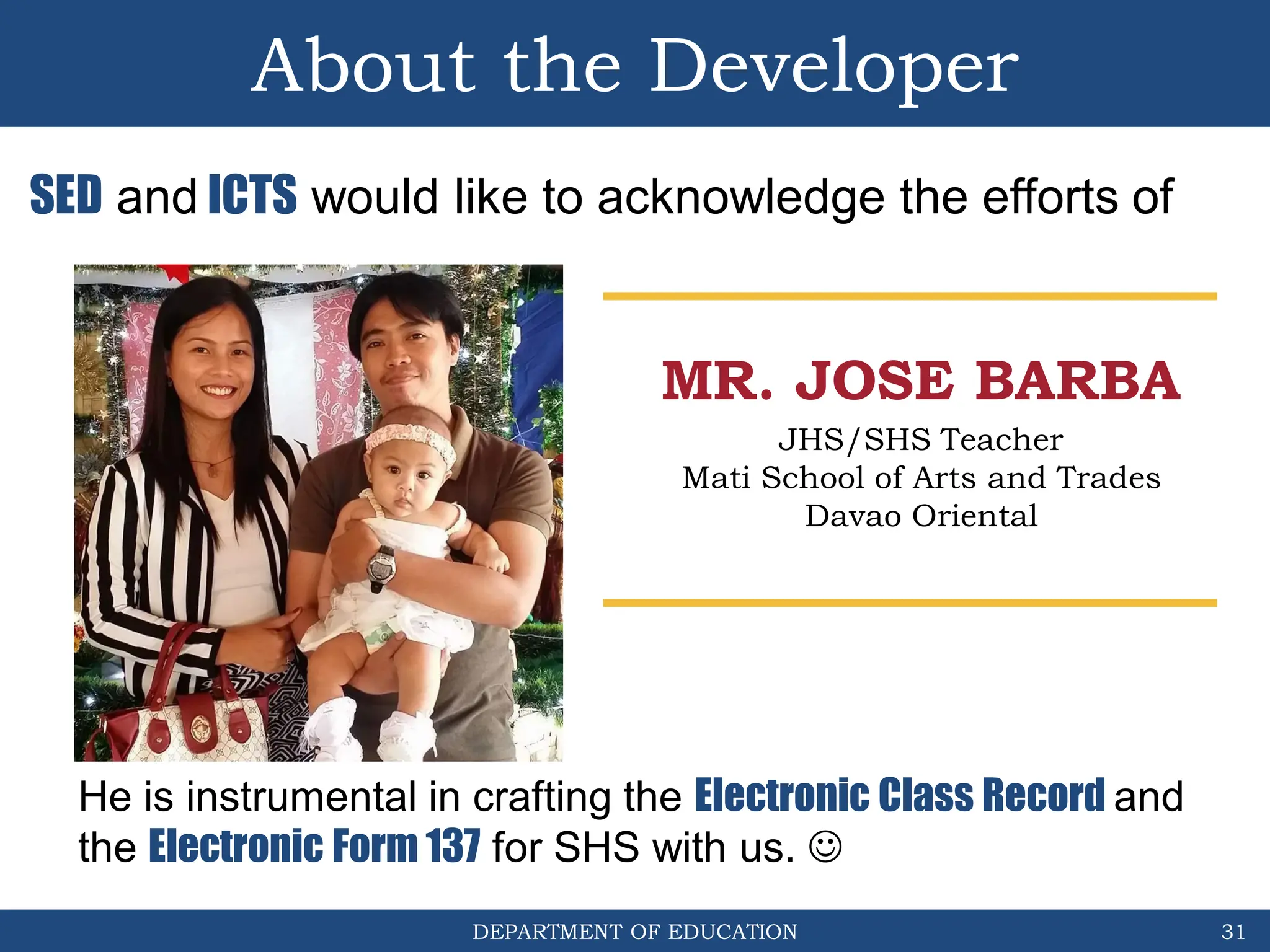 About the Developer

SED and ICTS would like to acknowledge the efforts of

MR. JOSE BARBA
JHS/SHS Teacher
Mati School of Arts and Trades
Davao Oriental

He is instrumental in crafting the Electronic Class Record and the Electronic Form 137 for SHS with us. ☺

DEPARTMENT OF EDUCATION

31